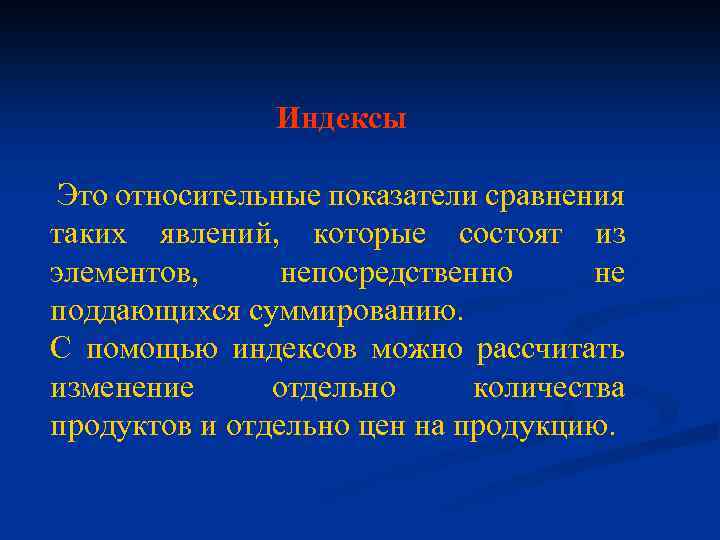 Индексы

Это относительные показатели сравнения таких явлений, которые состоят из элементов, непосредственно не поддающихся суммированию.
С помощью индексов можно рассчитать изменение отдельно количества продуктов и отдельно цен на продукцию.